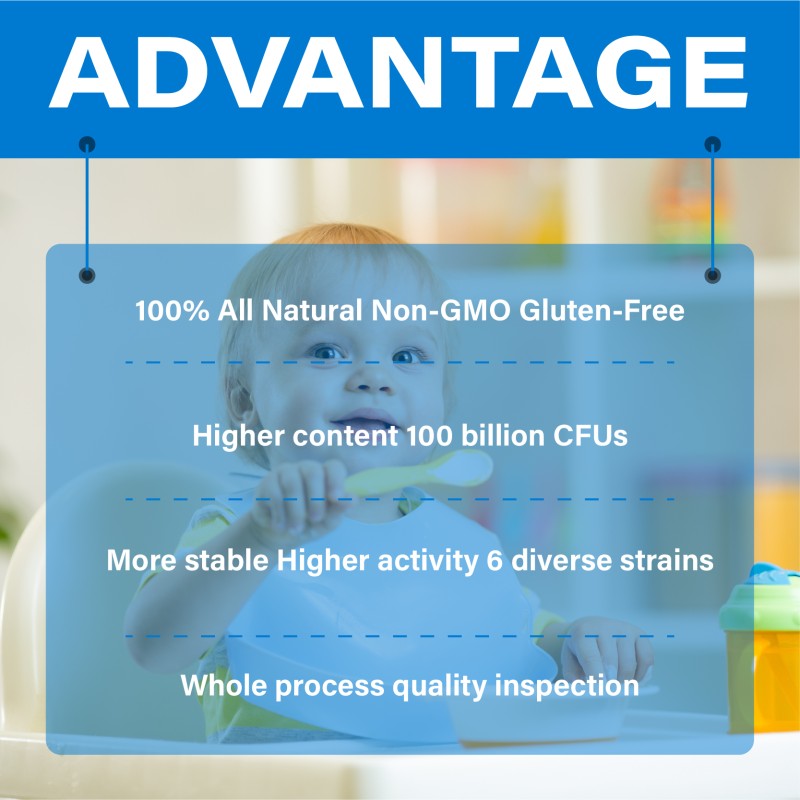 ADVANTAGE

100% All Natural Non-GMO Gluten-Free

Higher content 100 billion CFUs

More stable Higher activity 6 diverse strains

Whole process quality inspection